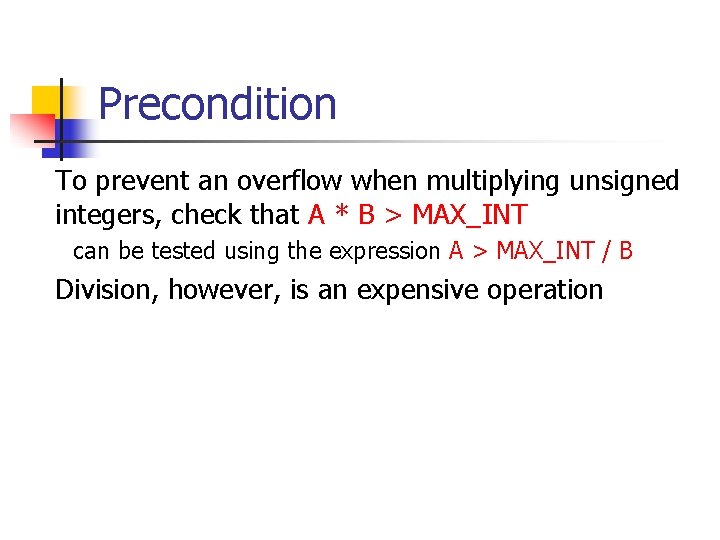 Precondition

To prevent an overflow when multiplying unsigned integers, check that A * B > MAX_INT

can be tested using the expression A > MAX_INT / B

Division, however, is an expensive operation